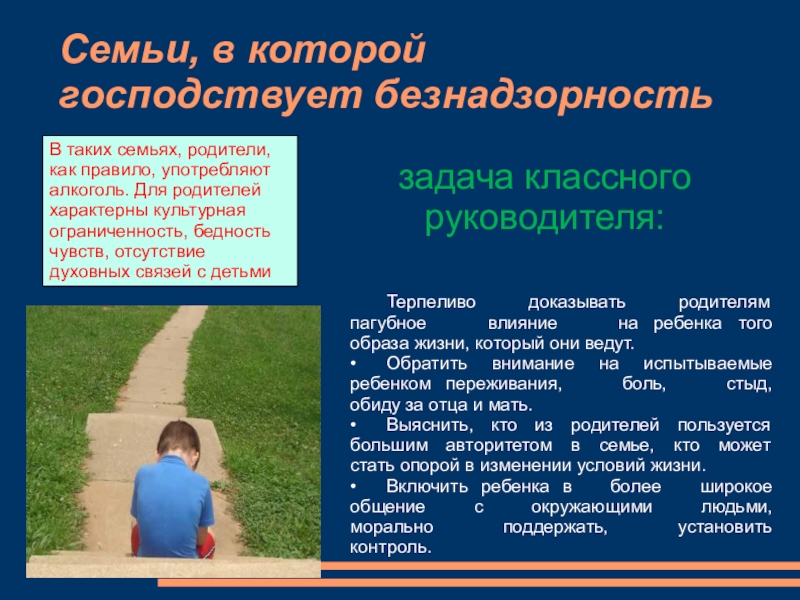 Семьи, в которой господствует безнадзорность

В таких семьях, родители, как правило, употребляют алкоголь. Для родителей характерны культурная ограниченность, бедность чувств, отсутствие духовных связей с детьми

задача классного руководителя:

Терпеливо доказывать родителям пагубное влияние на ребенка того образа жизни, который они ведут.
• Обратить внимание на испытываемые ребенком переживания, боль, стыд, обиду за отца и мать.
• Выяснить, кто из родителей пользуется большим авторитетом в семье, кто может стать опорой в изменении условий жизни.
• Включить ребенка в более широкое общение с окружающими людьми, морально поддержать, установить контроль.